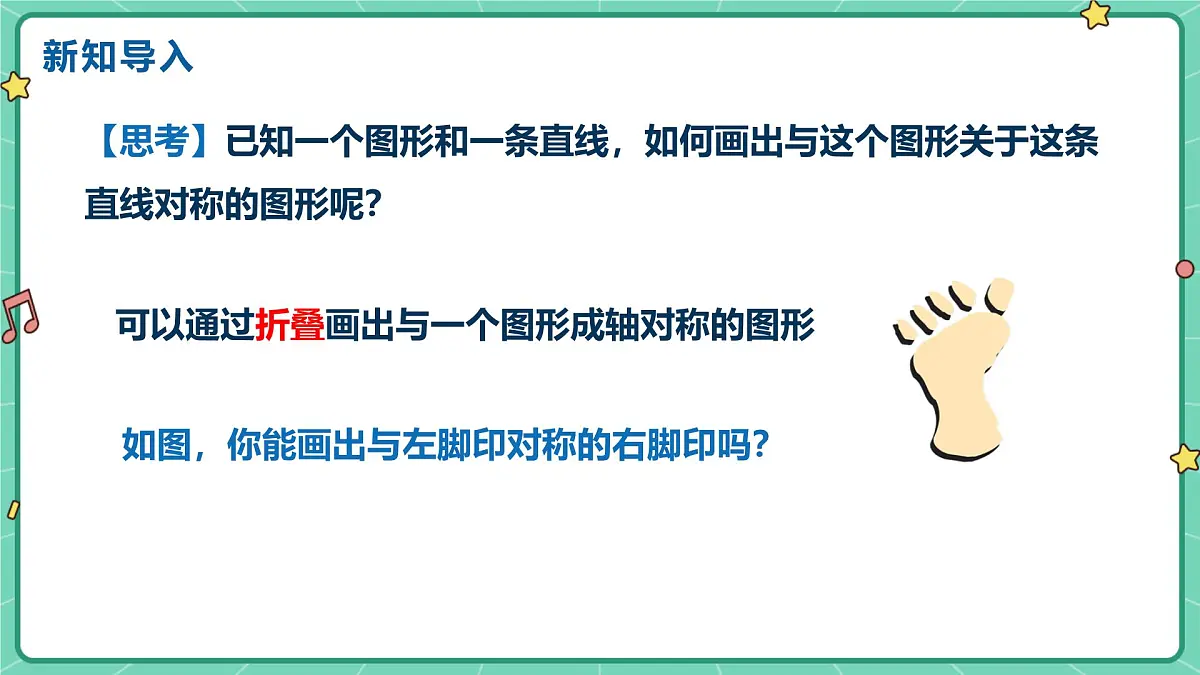 新知导入

【思考】已知一个图形和一条直线，如何画出与这个图形关于这条直线对称的图形呢?

可以通过折叠画出与一个图形成轴对称的图形

如图，你能画出与左脚印对称的右脚印吗?